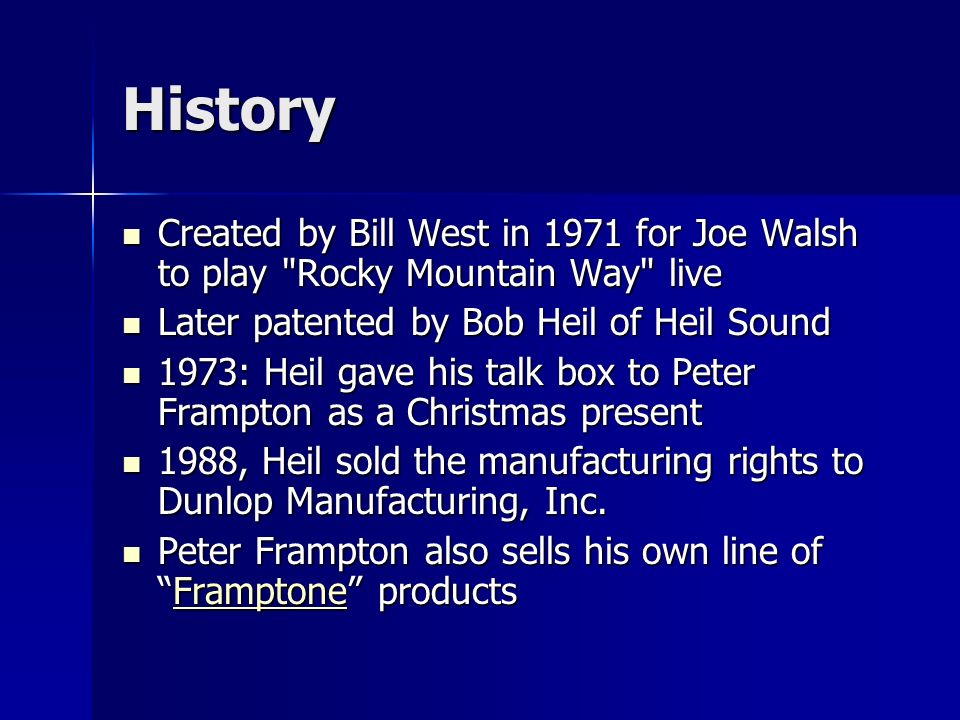 History

- Created by Bill West in 1971 for Joe Walsh to play "Rocky Mountain Way" live
- Later patented by Bob Heil of Heil Sound
- 1973: Heil gave his talk box to Peter Frampton as a Christmas present
- 1988, Heil sold the manufacturing rights to Dunlop Manufacturing, Inc.
- Peter Frampton also sells his own line of “Framptone” products